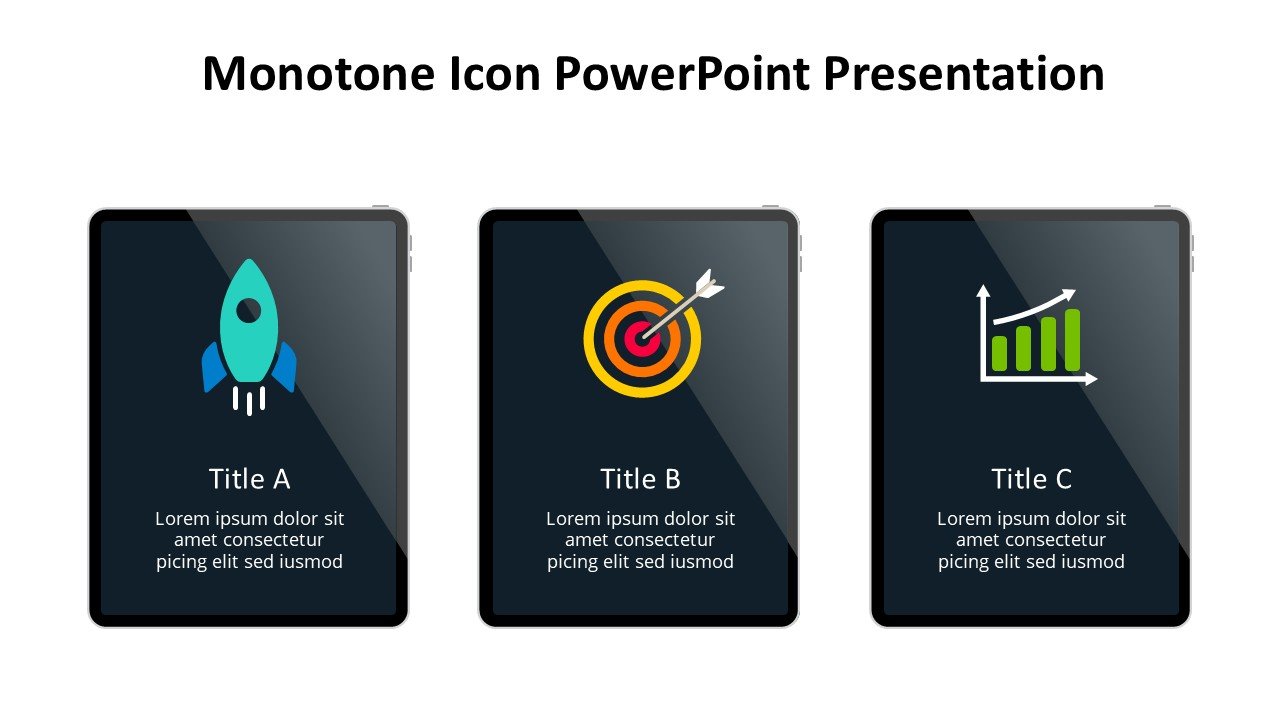 Monotone Icon PowerPoint Presentation

Title A

Lorem ipsum dolor sit amet consectetur picing elit sed iusmod

Title B

Lorem ipsum dolor sit amet consectetur picing elit sed iusmod

Title C

Lorem ipsum dolor sit amet consectetur picing elit sed iusmod